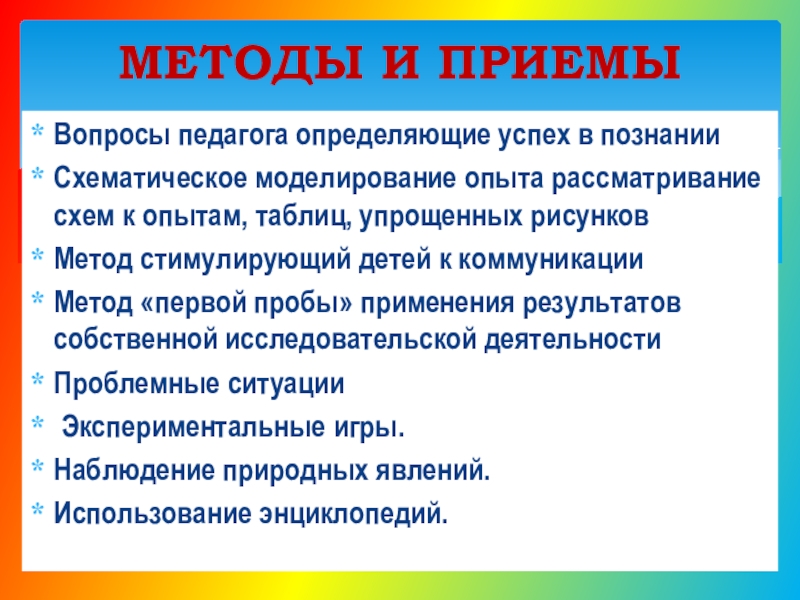 МЕТОДЫ И ПРИЕМЫ

* Вопросы педагога определяющие успех в познании
* Схематическое моделирование опыта рассматривание схем к опытам, таблиц, упрощенных рисунков
* Метод стимулирующий детей к коммуникации
* Метод «первой пробы» применения результатов собственной исследовательской деятельности
* Проблемные ситуации
* Экспериментальные игры.
* Наблюдение природных явлений.
* Использование энциклопедий.